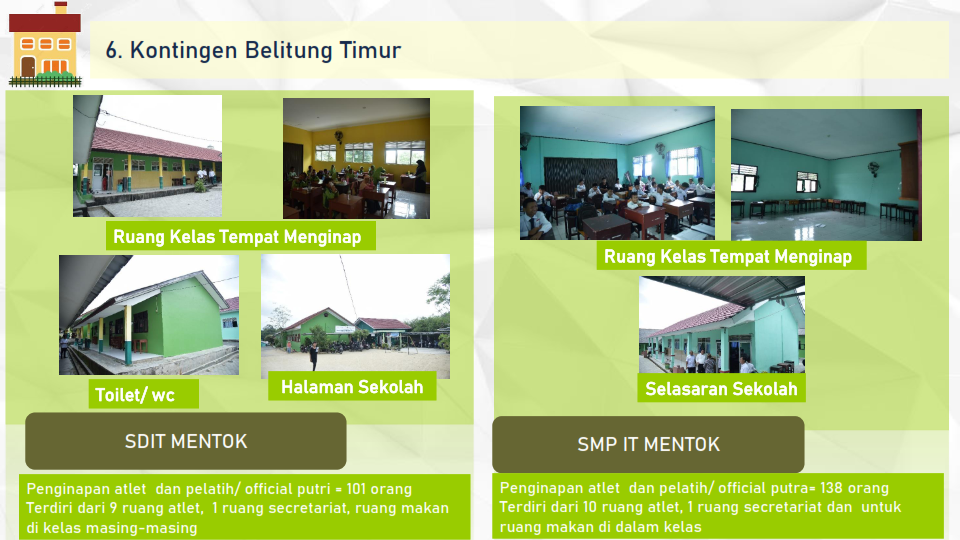 6. Kontingen Belitung Timur

Ruang Kelas Tempat Menginap

Toilet/ wc

Halaman Sekolah

SDIT MENTOK

Penginapan atlet dan pelatih/ official putri = 101 orang
Terdiri dari 9 ruang atlet, 1 ruang secretariat, ruang makan di kelas masing-masing

Ruang Kelas Tempat Menginap

Selasaran Sekolah

SMP IT MENTOK

Penginapan atlet dan pelatih/ official putra= 138 orang
Terdiri dari 10 ruang atlet, 1 ruang secretariat dan untuk ruang makan di dalam kelas